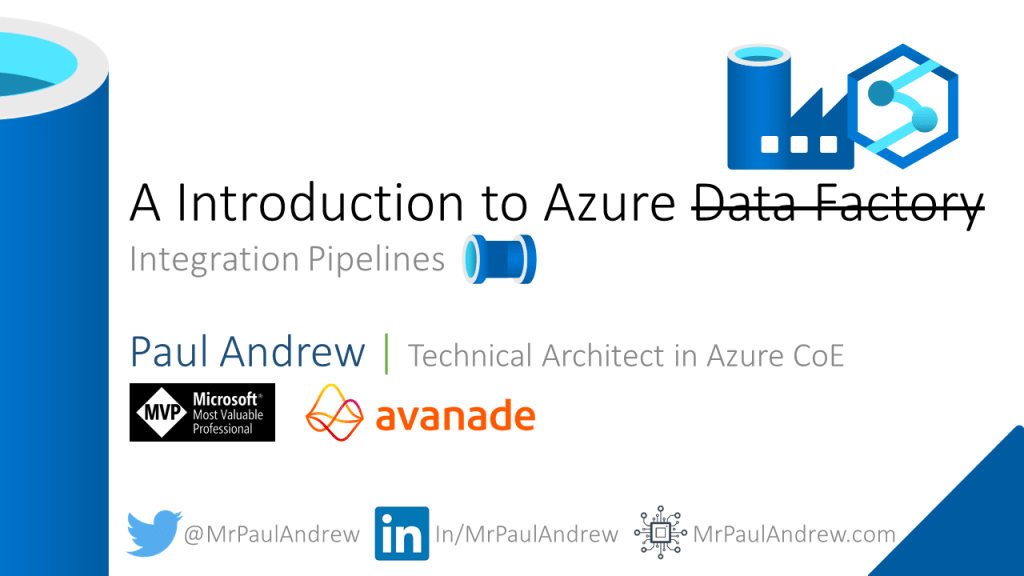 A Introduction to Azure ~~Data Factory~~

Integration Pipelines

Paul Andrew | Technical Architect in Azure CoE

MVP Microsoft® Most Valuable Professional

avanade

@MrPaulAndrew

in In/MrPaulAndrew

MrPaulAndrew.com